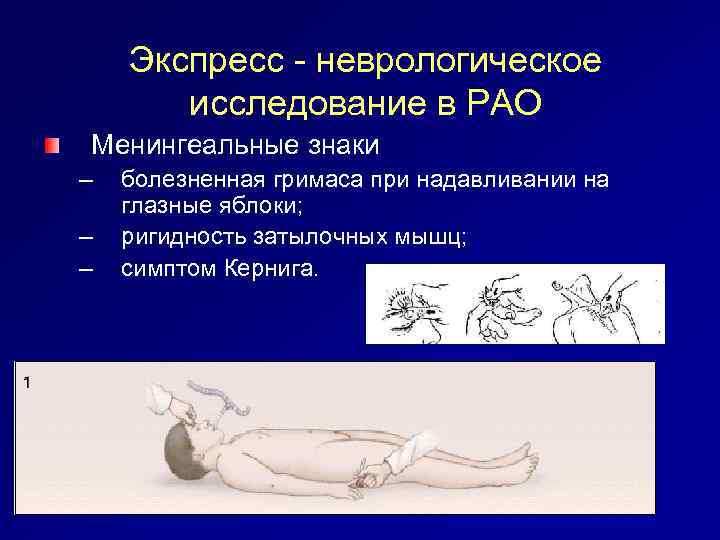 Экспресс - неврологическое исследование в РАО

Менингеальные знаки

– болезненная гримаса при надавливании на глазные яблоки;

– ригидность затылочных мышц;

– симптом Кернига.

1